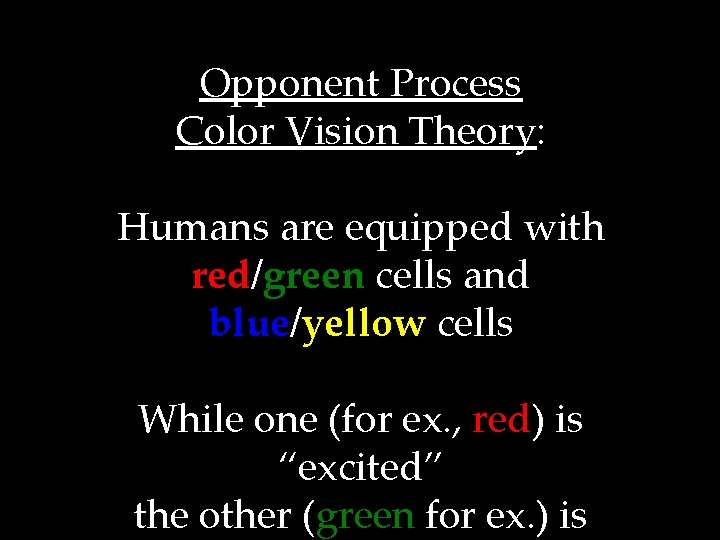 Opponent Process Color Vision Theory:

Humans are equipped with red/green cells and blue/yellow cells

While one (for ex., red) is “excited” the other (green for ex.) is